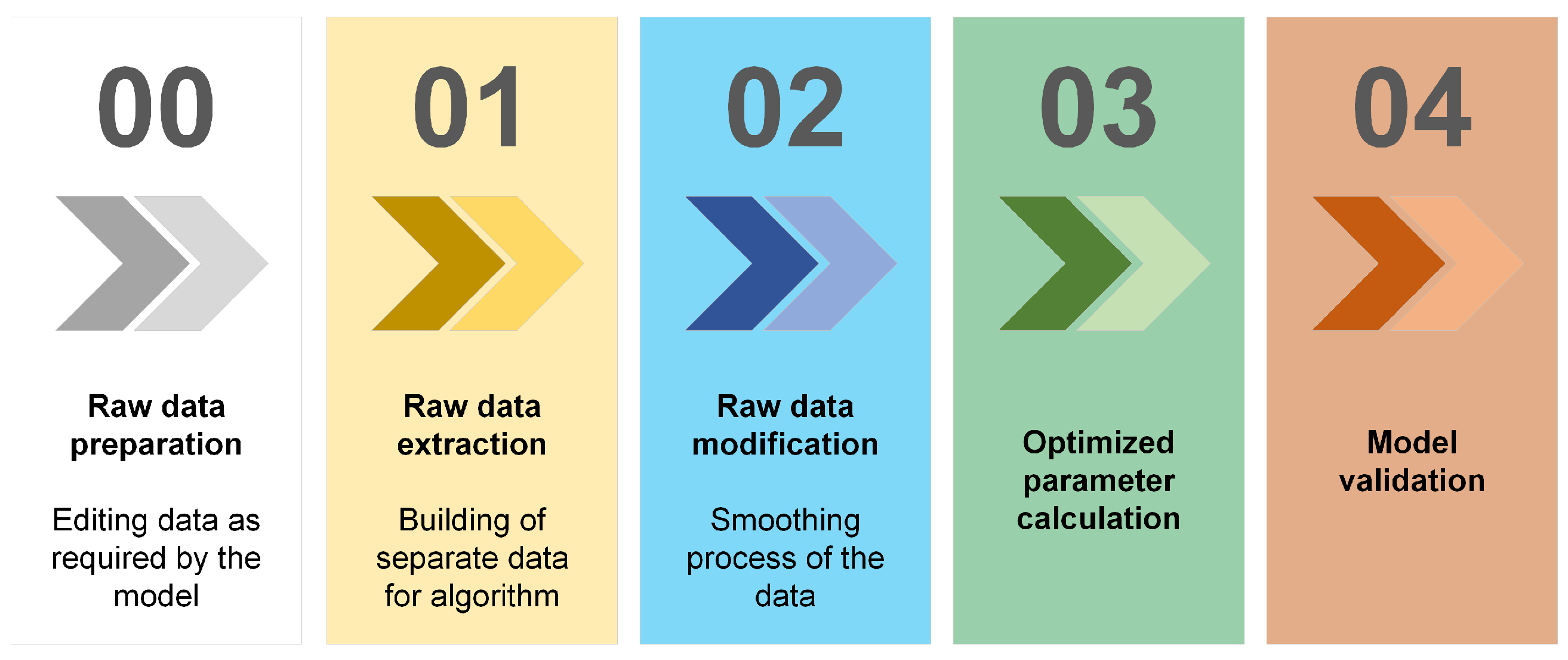 00

Raw data preparation

Editing data as required by the model

01

Raw data extraction

Building of separate data for algorithm

02

Raw data modification

Smoothing process of the data

03

Optimized parameter calculation

04

Model validation